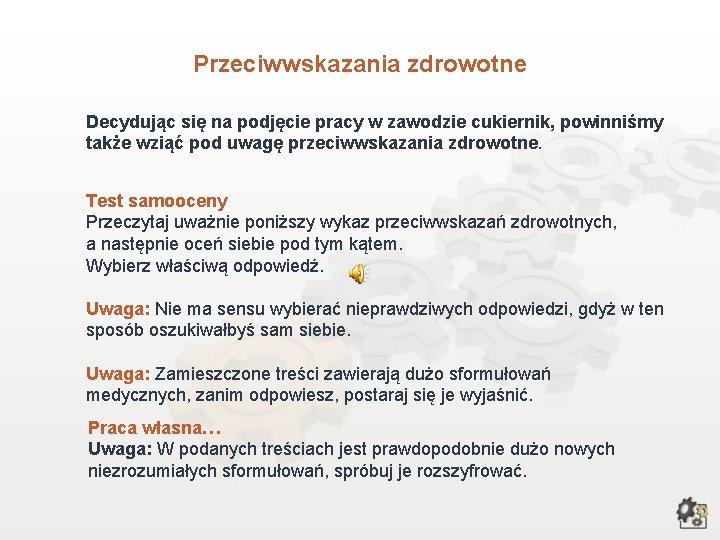 Przeciwwskazania zdrowotne

Decydując się na podjęcie pracy w zawodzie cukiernik, powinniśmy także wziąć pod uwagę przeciwwskazania zdrowotne.

Test samooceny
Przeczytaj uważnie poniższy wykaz przeciwwskazań zdrowotnych, a następnie oceń siebie pod tym kątem.
Wybierz właściwą odpowiedź.

Uwaga: Nie ma sensu wybierać nieprawdziwych odpowiedzi, gdyż w ten sposób oszukiwałbyś sam siebie.

Uwaga: Zamieszczone treści zawierają dużo sformułowań medycznych, zanim odpowiesz, postaraj się je wyjaśnić.

Praca własna…
Uwaga: W podanych treściach jest prawdopodobnie dużo nowych niezrozumiałych sformułowań, spróbuj je rozszyfrować.